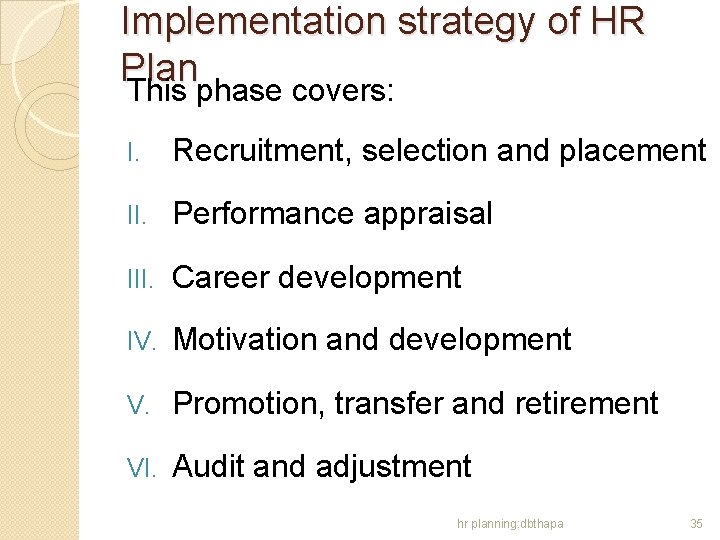 Implementation strategy of HR Plan

This phase covers:

I. Recruitment, selection and placement

II. Performance appraisal

III. Career development

IV. Motivation and development

V. Promotion, transfer and retirement

VI. Audit and adjustment

hr planning:dbthapa 35